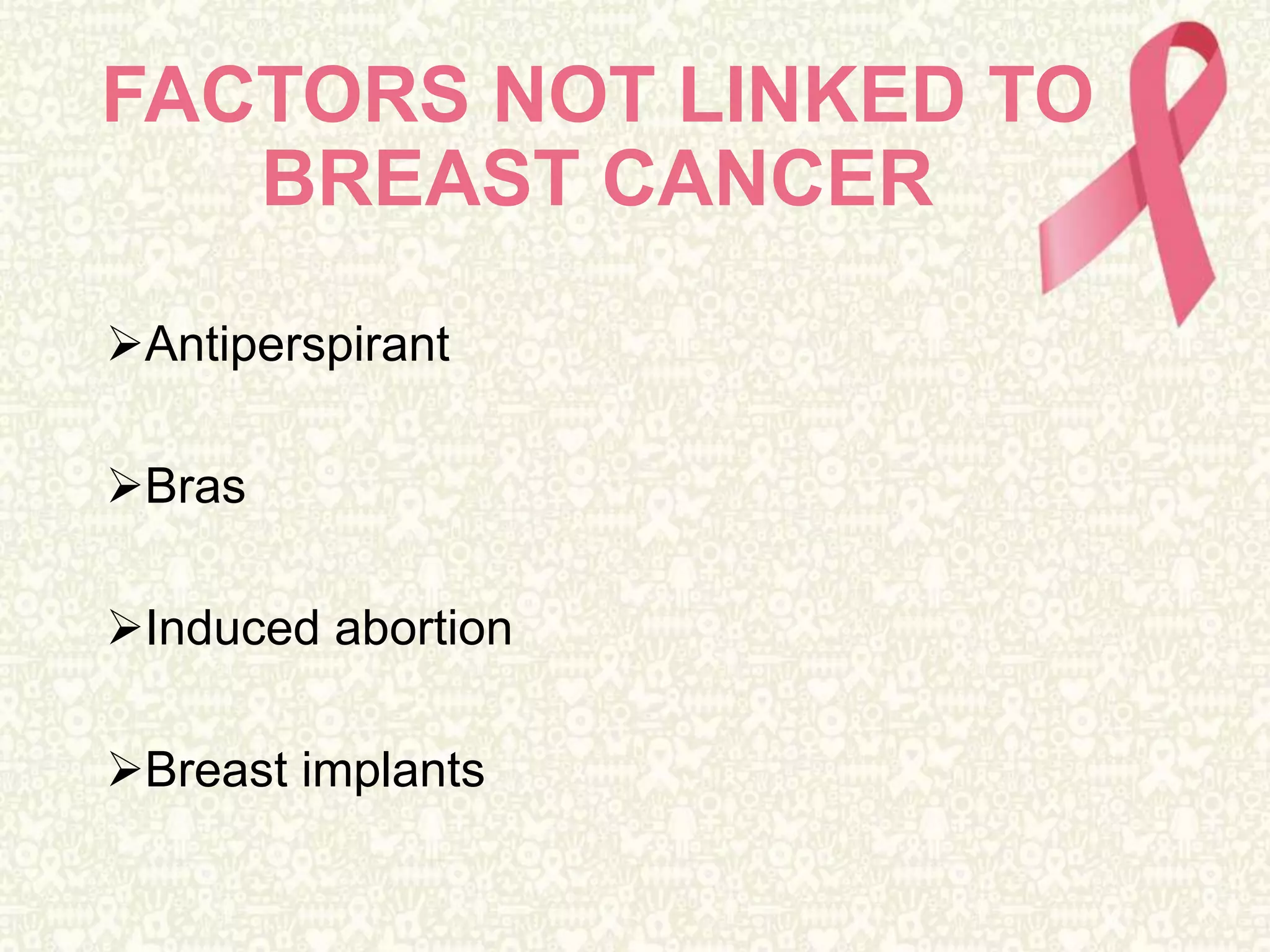 FACTORS NOT LINKED TO BREAST CANCER

➢Antiperspirant

➢Bras

➢Induced abortion

➢Breast implants